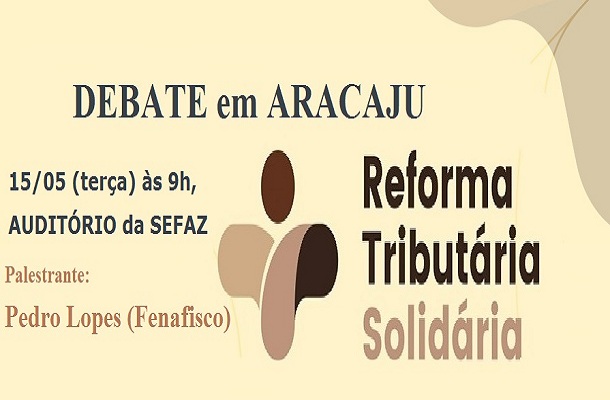 DEBATE em ARACAJU

15/05 (terça) às 9h,
AUDITÓRIO da SEFAZ

Palestrante:
Pedro Lopes (Fenafisco)

Reforma
Tributária
Solidária